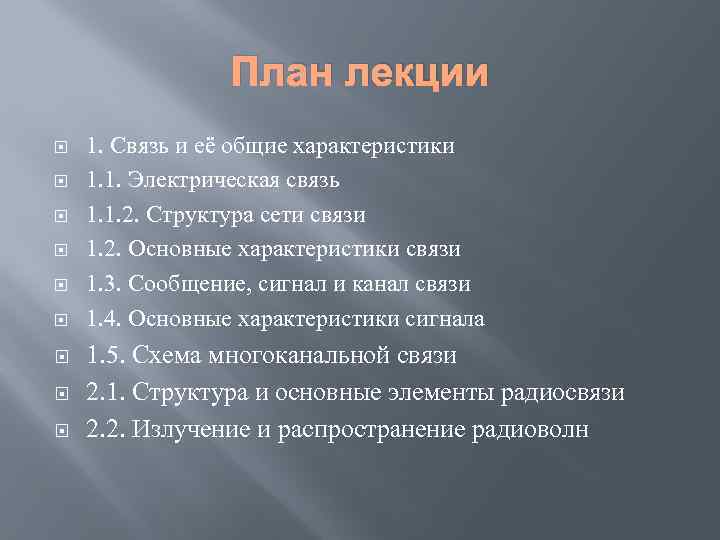 План лекции

1. Связь и её общие характеристики
1.1. Электрическая связь
1.1.2. Структура сети связи
1.2. Основные характеристики связи
1.3. Сообщение, сигнал и канал связи
1.4. Основные характеристики сигнала
1.5. Схема многоканальной связи
2.1. Структура и основные элементы радиосвязи
2.2. Излучение и распространение радиоволн